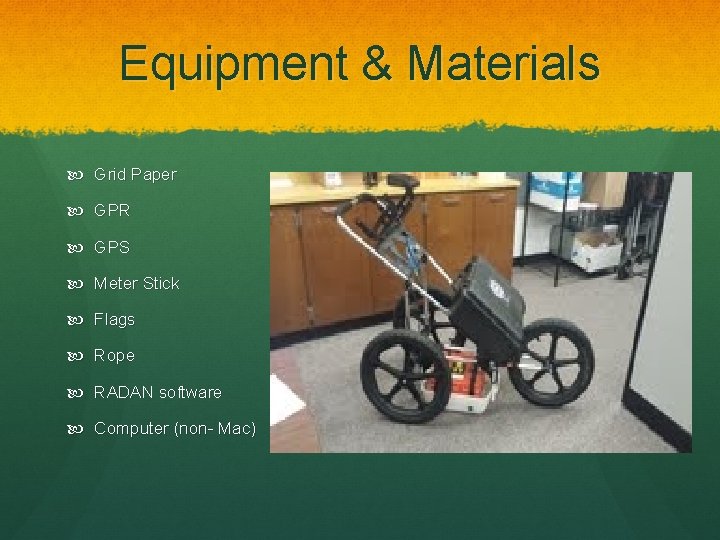 Equipment & Materials

Grid Paper
GPR
GPS
Meter Stick
Flags
Rope
RADAN software
Computer (non- Mac)